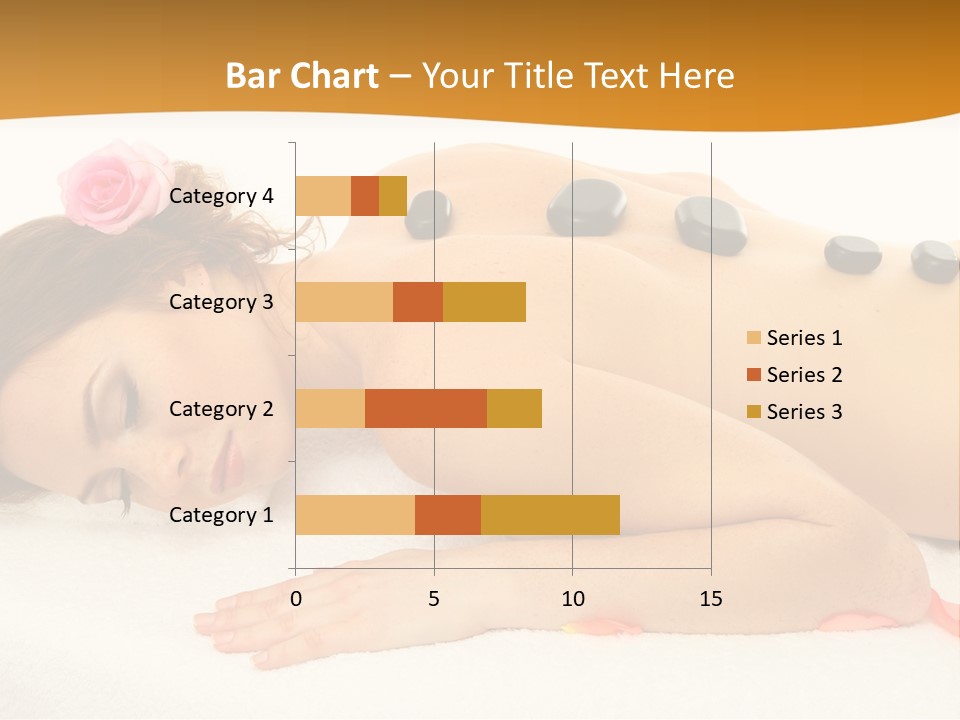 Bar Chart – Your Title Text Here

Category 4
Category 3
Category 2
Category 1

0
5
10
15

Series 1
Series 2
Series 3